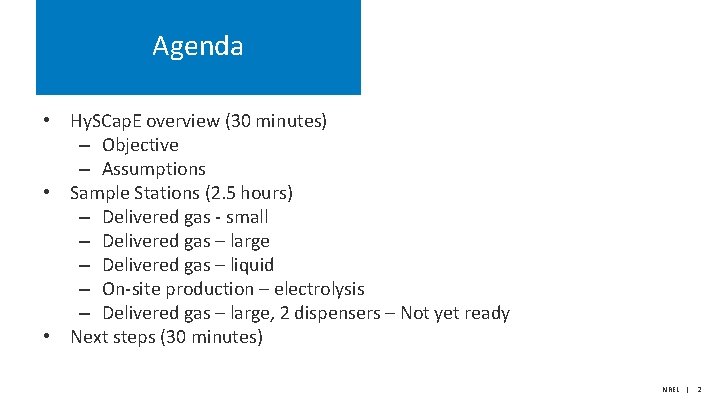 Agenda

• HySCapE overview (30 minutes)
  – Objective
  – Assumptions
• Sample Stations (2.5 hours)
  – Delivered gas - small
  – Delivered gas – large
  – Delivered gas – liquid
  – On-site production – electrolysis
  – Delivered gas – large, 2 dispensers – Not yet ready
• Next steps (30 minutes)

NREL | 2